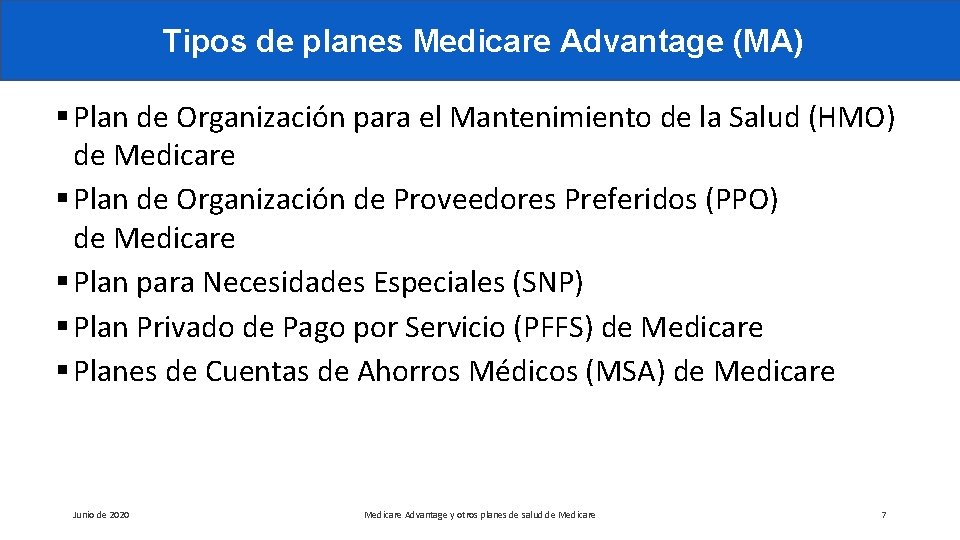 Tipos de planes Medicare Advantage (MA)

▪ Plan de Organización para el Mantenimiento de la Salud (HMO) de Medicare
▪ Plan de Organización de Proveedores Preferidos (PPO) de Medicare
▪ Plan para Necesidades Especiales (SNP)
▪ Plan Privado de Pago por Servicio (PFFS) de Medicare
▪ Planes de Cuentas de Ahorros Médicos (MSA) de Medicare

Junio de 2020

Medicare Advantage y otros planes de salud de Medicare

7